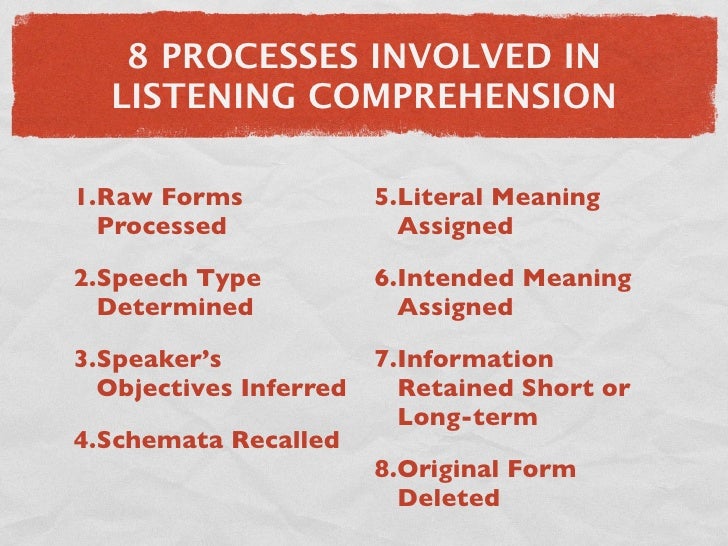 8 PROCESSES INVOLVED IN LISTENING COMPREHENSION

1.Raw Forms Processed

2.Speech Type Determined

3.Speaker's Objectives Inferred

4.Schemata Recalled

5.Literal Meaning Assigned

6.Intended Meaning Assigned

7.Information Retained Short or Long-term

8.Original Form Deleted